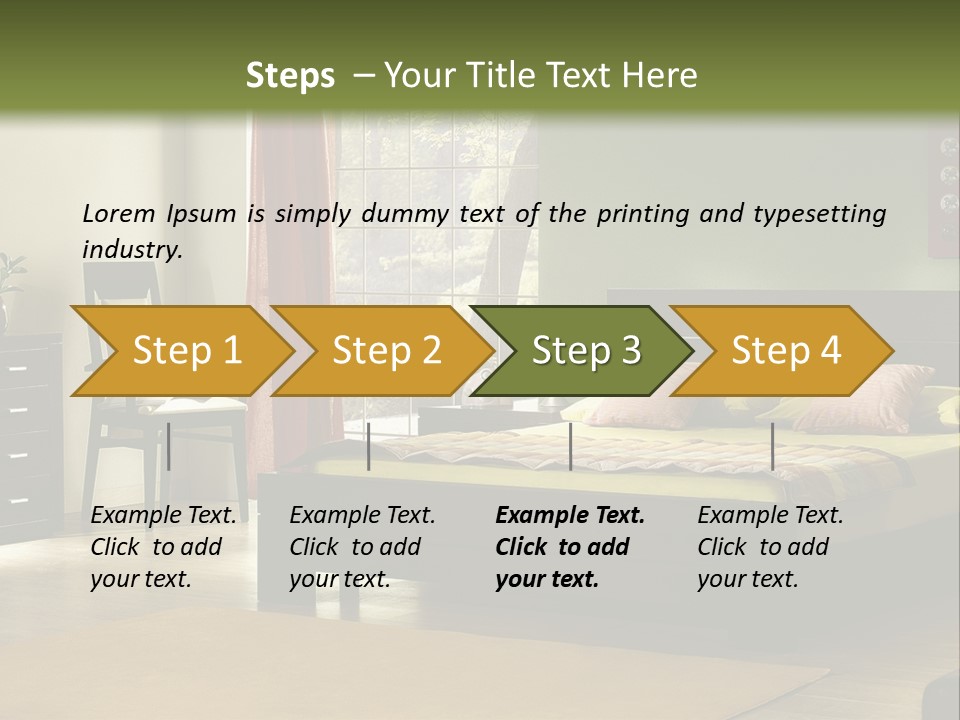 Steps – Your Title Text Here

Lorem Ipsum is simply dummy text of the printing and typesetting industry.

Step 1

Step 2

Step 3

Step 4

Example Text. Click to add your text.

Example Text. Click to add your text.

Example Text. Click to add your text.

Example Text. Click to add your text.